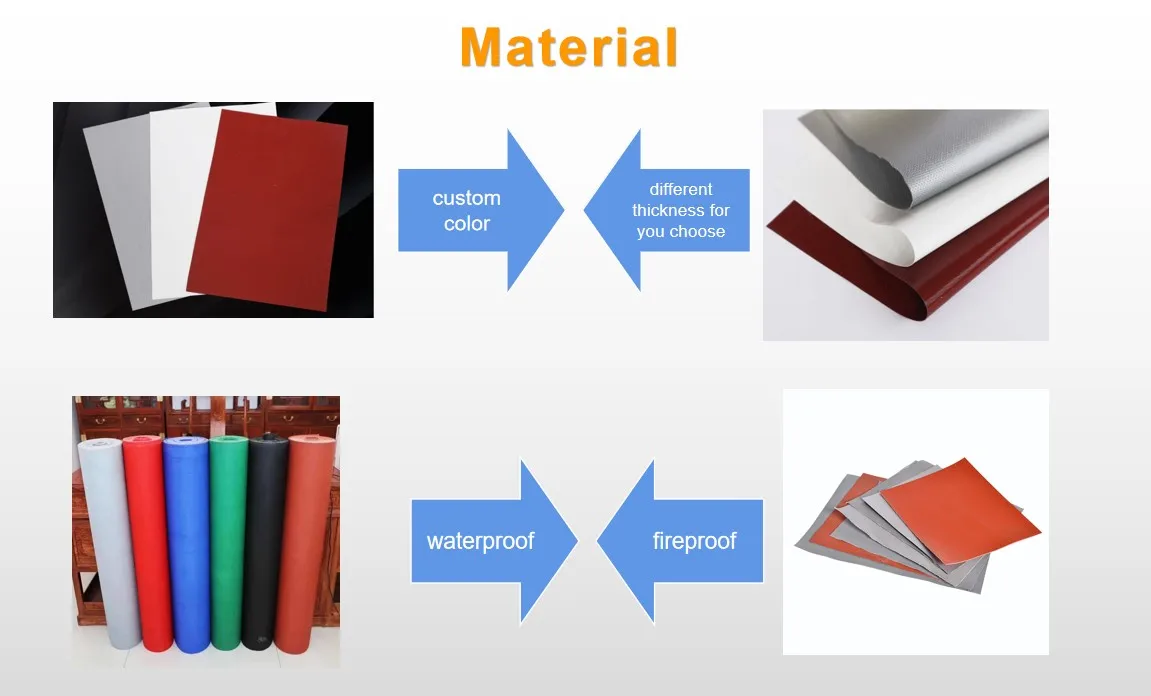 Material

custom color

different thickness for you choose

waterproof

fireproof